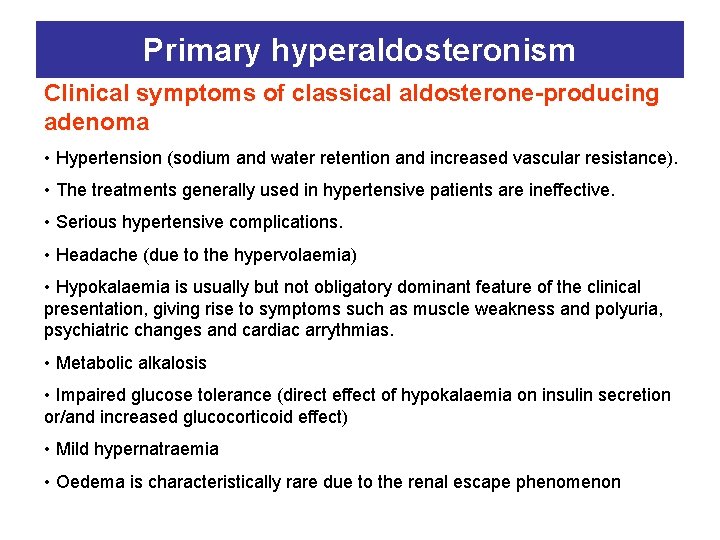 Primary hyperaldosteronism

Clinical symptoms of classical aldosterone-producing adenoma

• Hypertension (sodium and water retention and increased vascular resistance).

• The treatments generally used in hypertensive patients are ineffective.

• Serious hypertensive complications.

• Headache (due to the hypervolaemia)

• Hypokalaemia is usually but not obligatory dominant feature of the clinical presentation, giving rise to symptoms such as muscle weakness and polyuria, psychiatric changes and cardiac arrythmias.

• Metabolic alkalosis

• Impaired glucose tolerance (direct effect of hypokalaemia on insulin secretion or/and increased glucocorticoid effect)

• Mild hypernatraemia

• Oedema is characteristically rare due to the renal escape phenomenon